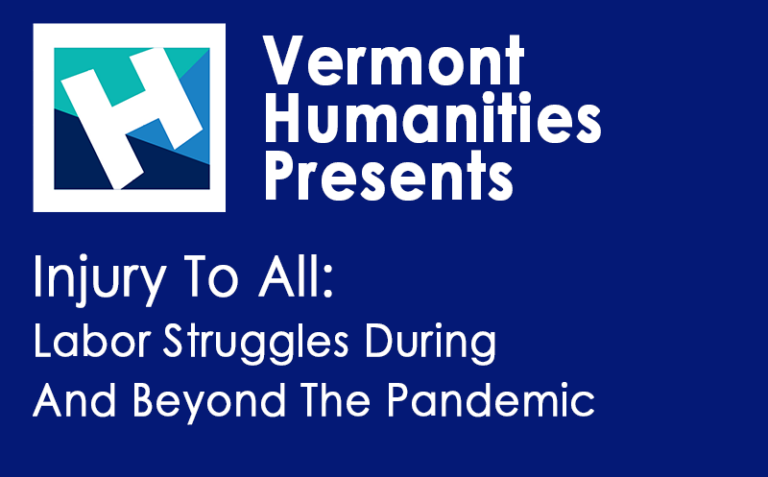 H

Vermont Humanities Presents

Injury To All:
Labor Struggles During And Beyond The Pandemic